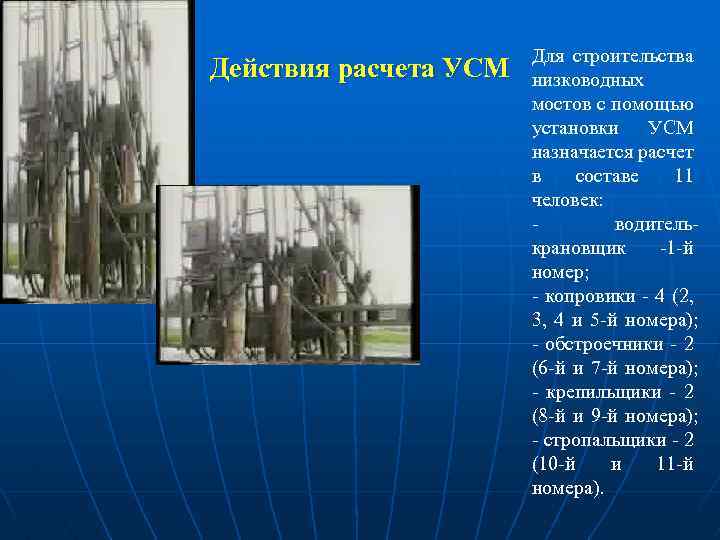 Действия расчета УСМ

Для строительства низководных мостов с помощью установки УСМ назначается расчет в составе 11 человек:
- водитель-крановщик -1-й номер;
- копровики - 4 (2, 3, 4 и 5-й номера);
- обстроечники - 2 (6-й и 7-й номера);
- крепильщики - 2 (8-й и 9-й номера);
- стропальщики - 2 (10-й и 11-й номера).